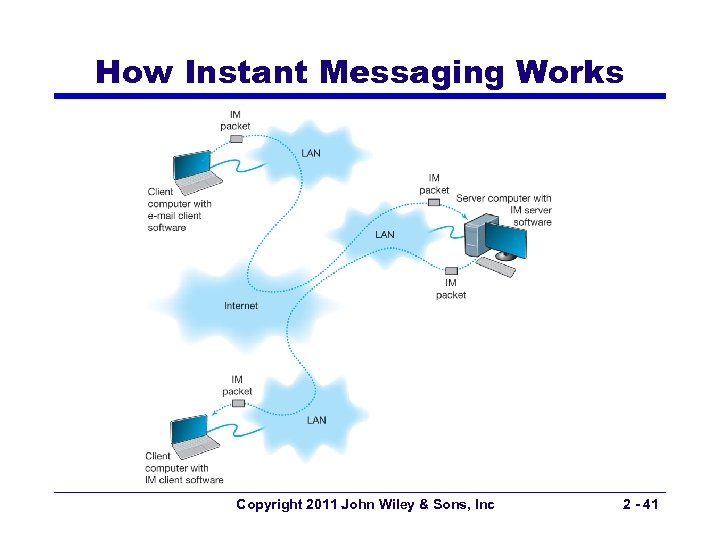 How Instant Messaging Works

IM packet

LAN

Client computer with e-mail client software

IM packet

Server computer with IM server software

LAN

IM packet

Internet

IM packet

LAN

Client computer with IM client software

Copyright 2011 John Wiley & Sons, Inc

2 - 41